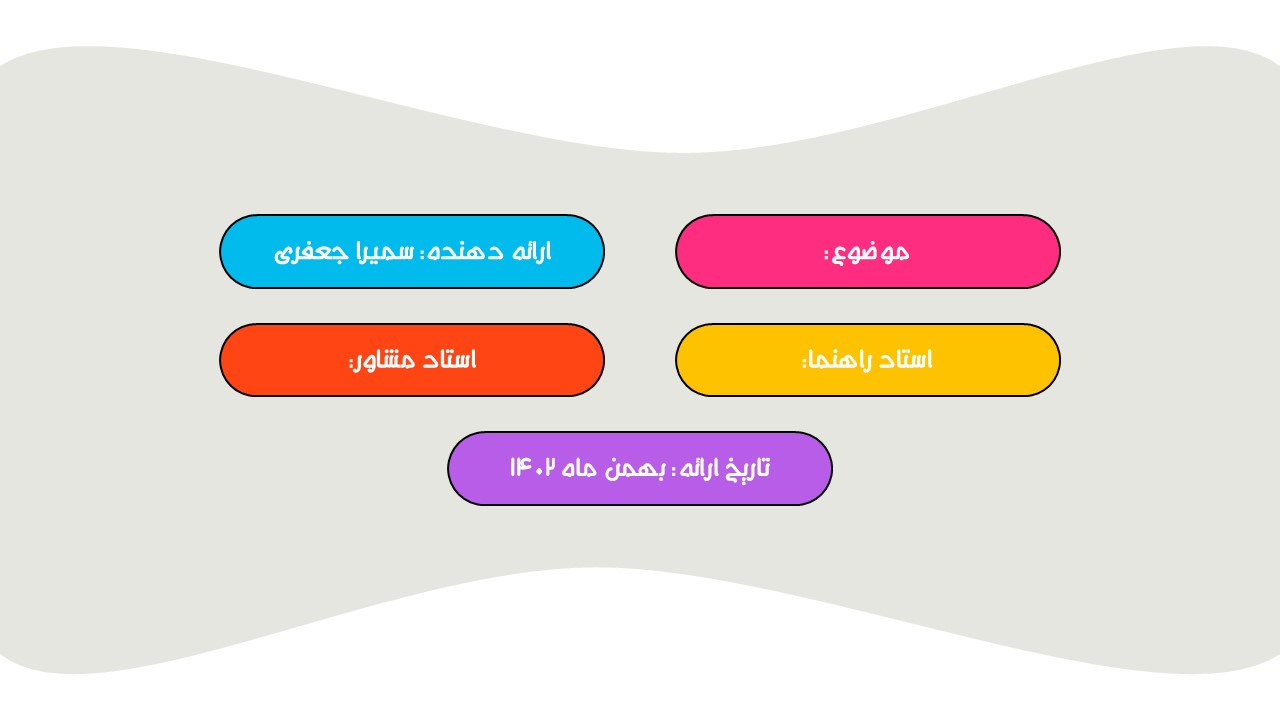 موضوع:

ارائه دهنده: سمیرا جعفری

استاد راهنما:

استاد مشاور:

تاریخ ارائه: بهمن ماه ۱۴۰۲